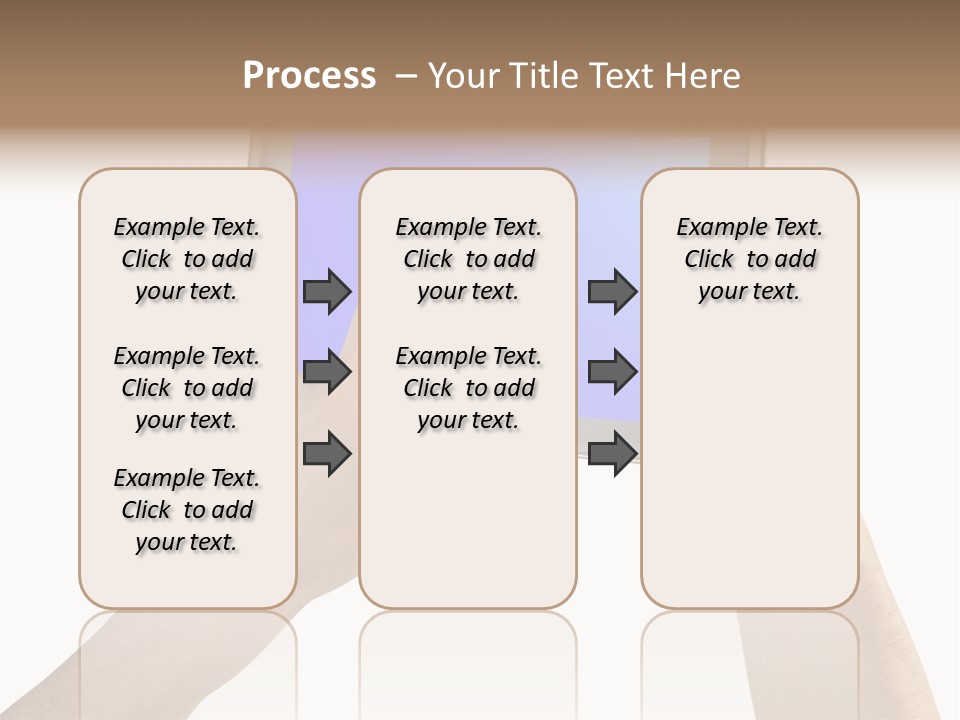 Process – Your Title Text Here

Example Text. Click to add your text.

Example Text. Click to add your text.

Example Text. Click to add your text.

Example Text. Click to add your text.

Example Text. Click to add your text.

Example Text. Click to add your text.